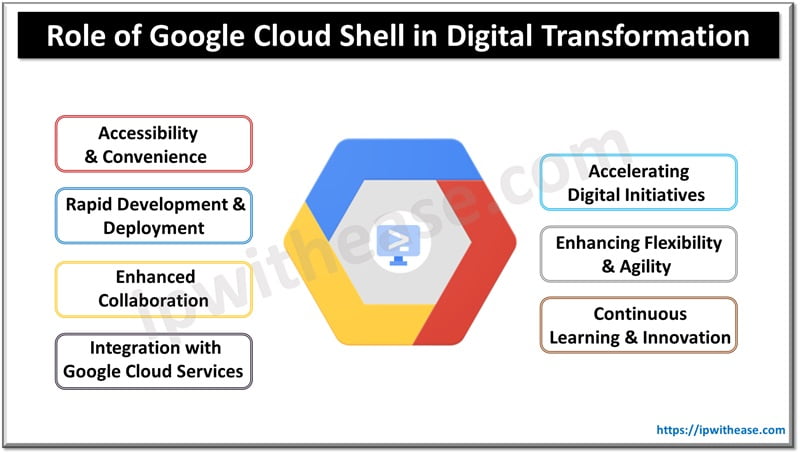 Role of Google Cloud Shell in Digital Transformation

Accessibility & Convenience

Rapid Development & Deployment

Enhanced Collaboration

Integration with Google Cloud Services

Accelerating Digital Initiatives

Enhancing Flexibility & Agility

Continuous Learning & Innovation

ipwithease.com

https://ipwithease.com